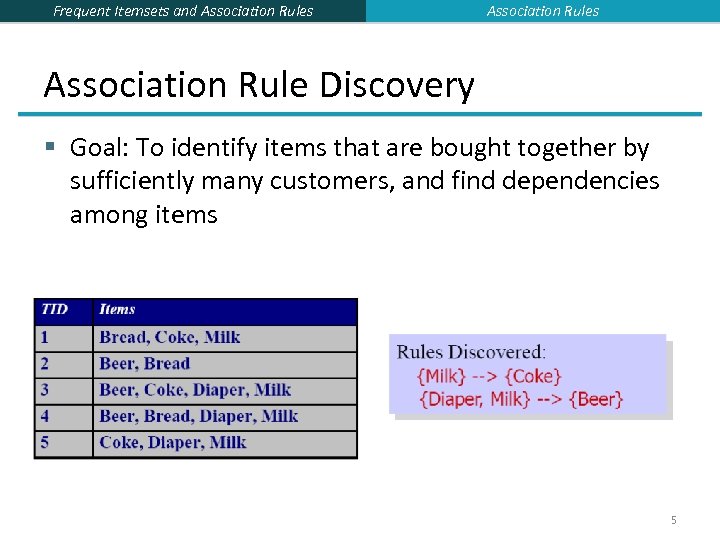 Frequent Itemsets and Association Rules

Association Rules

Association Rule Discovery

▪ Goal: To identify items that are bought together by sufficiently many customers, and find dependencies among items

| TID | Items |
|---|---|
| 1 | Bread, Coke, Milk |
| 2 | Beer, Bread |
| 3 | Beer, Coke, Diaper, Milk |
| 4 | Beer, Bread, Diaper, Milk |
| 5 | Coke, Diaper, Milk |

Rules Discovered:
{Milk} --> {Coke}
{Diaper, Milk} --> {Beer}

5